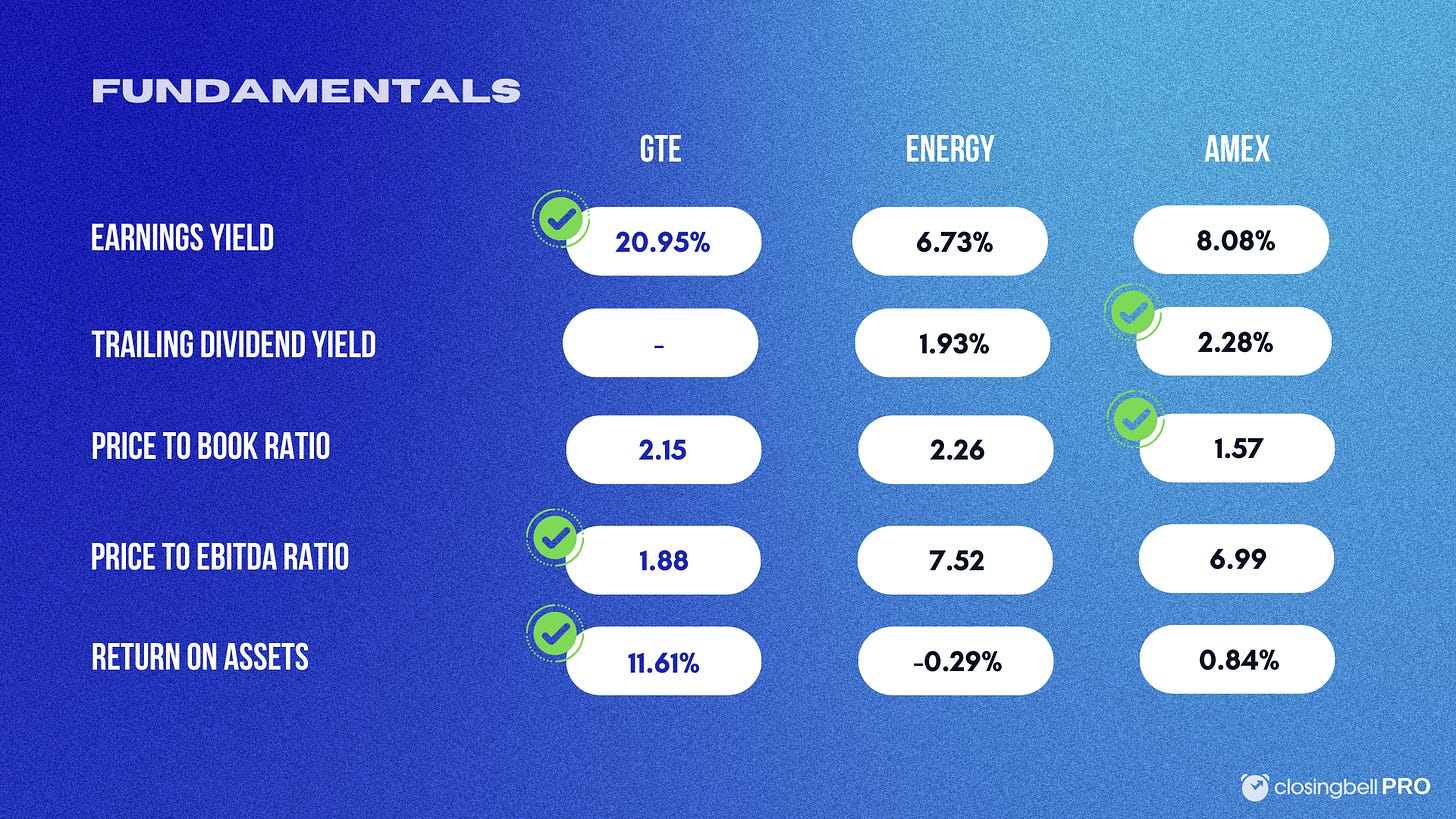 FUNDAMENTALS

| | GTE | ENERGY | AMEX |
|---|---|---|---|
| EARNINGS YIELD | 20.95% | 6.73% | 8.08% |
| TRAILING DIVIDEND YIELD | - | 1.93% | 2.28% |
| PRICE TO BOOK RATIO | 2.15 | 2.26 | 1.57 |
| PRICE TO EBITDA RATIO | 1.88 | 7.52 | 6.99 |
| RETURN ON ASSETS | 11.61% | -0.29% | 0.84% |

closingbell PRO